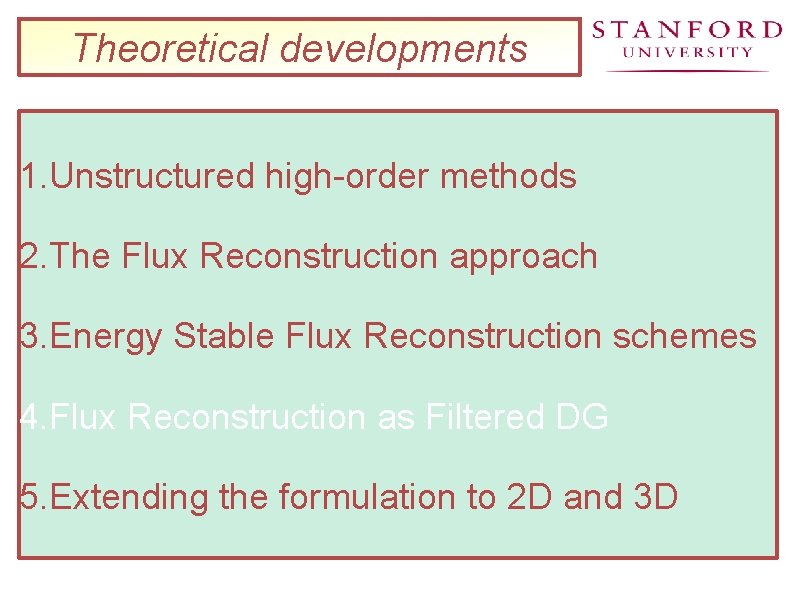 Theoretical developments

STANFORD
UNIVERSITY

1.Unstructured high-order methods

2.The Flux Reconstruction approach

3.Energy Stable Flux Reconstruction schemes

4.Flux Reconstruction as Filtered DG

5.Extending the formulation to 2D and 3D